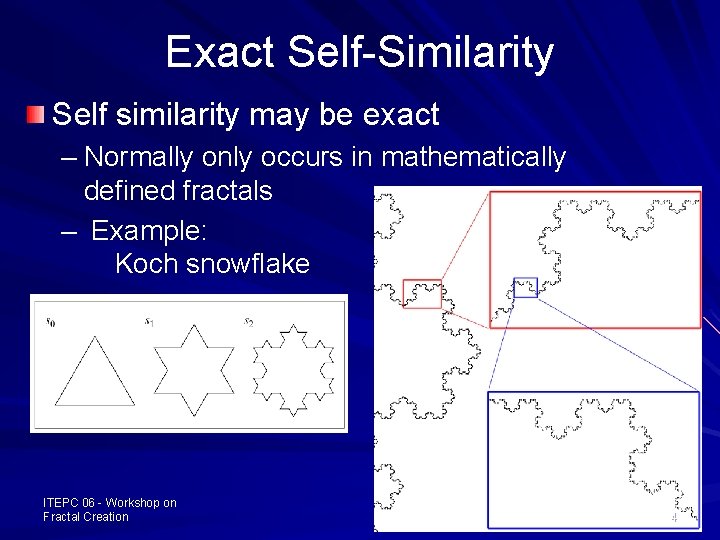 Exact Self-Similarity

Self similarity may be exact

– Normally only occurs in mathematically defined fractals

– Example:
Koch snowflake

$s_0$ $s_1$ $s_2$

ITEPC 06 - Workshop on Fractal Creation

4